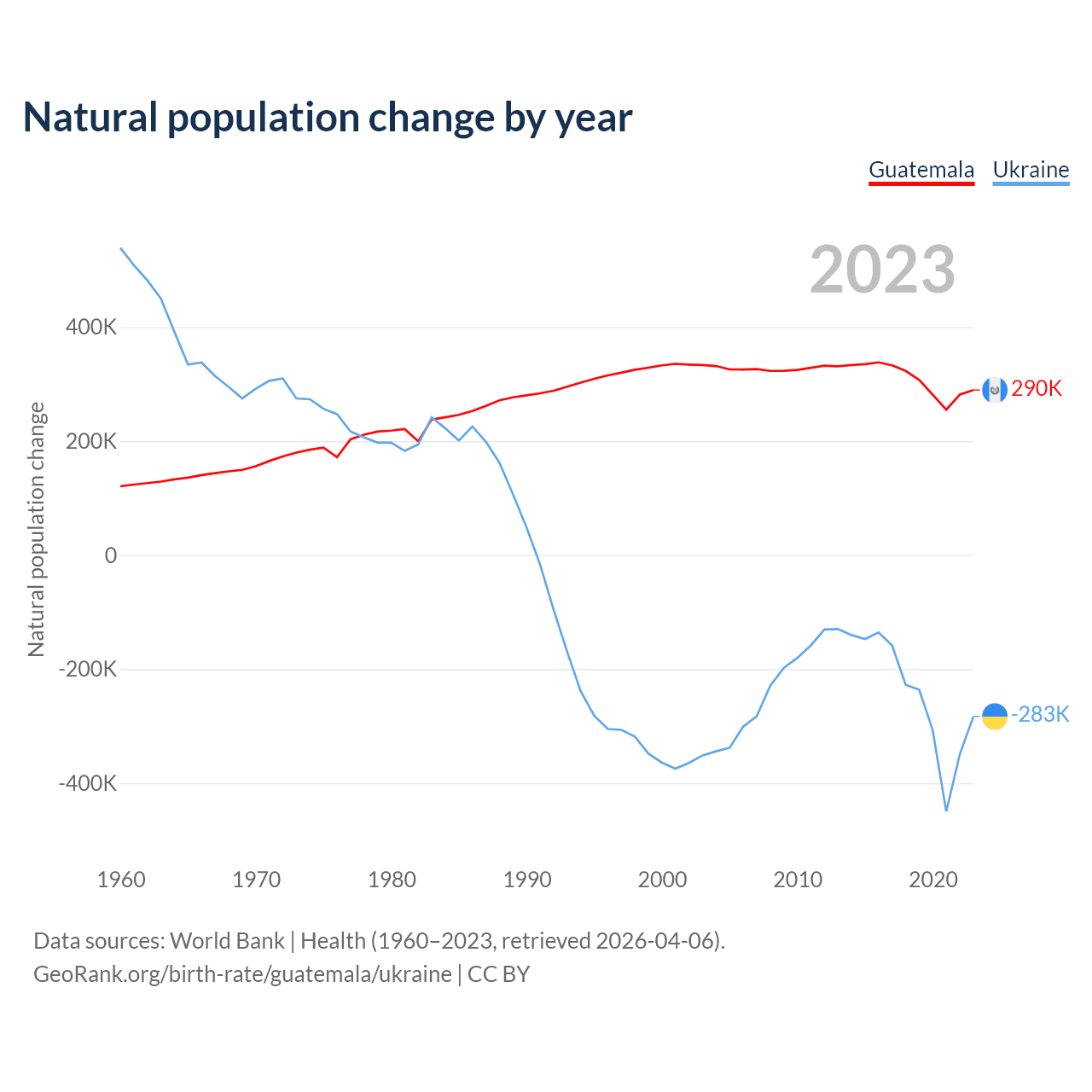 Natural population change by year

Guatemala Ukraine

2023

Natural population change

400K
200K
0
-200K
-400K

290K
-283K

1960 1970 1980 1990 2000 2010 2020

Data sources: World Bank | Health (1960–2023, retrieved 2026-04-06).
GeoRank.org/birth-rate/guatemala/ukraine | CC BY